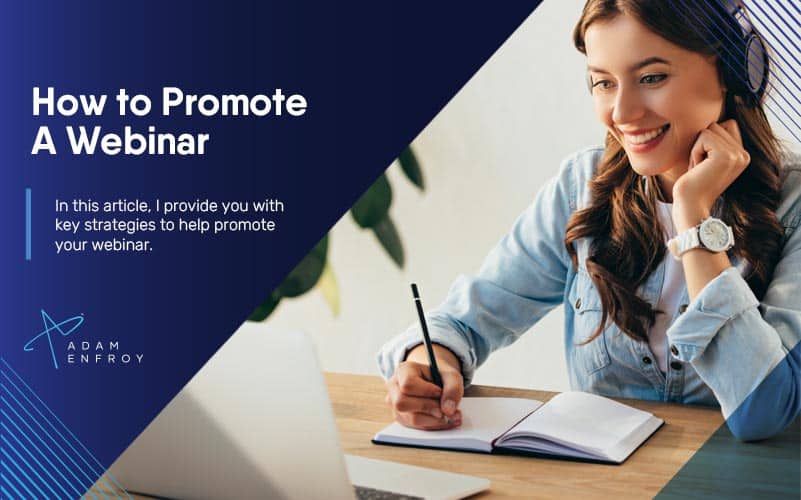 How to Promote A Webinar

In this article, I provide you with key strategies to help promote your webinar.

ADAM
ENFROY